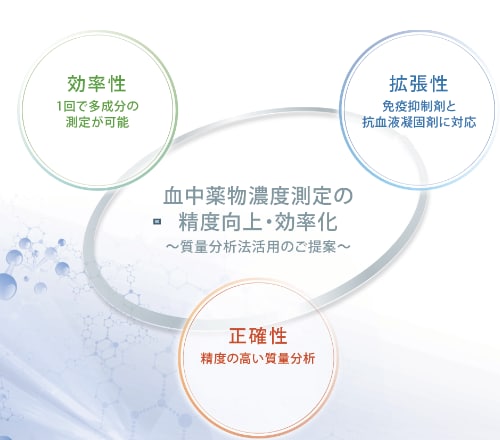 効率性
1回で多成分の
測定が可能

拡張性
免疫抑制剤と
抗血液凝固剤に対応

血中薬物濃度測定の
精度向上・効率化
～質量分析法活用のご提案～

正確性
精度の高い質量分析